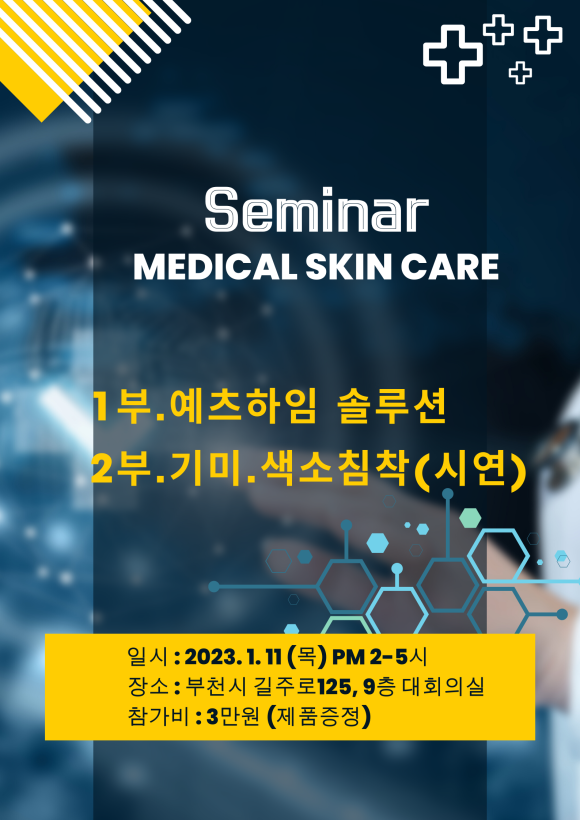 Seminar
MEDICAL SKIN CARE

1부.예츠하임 솔루션
2부.기미.색소침착(시연)

일시 : 2023. 1. 11 (목) PM 2-5시
장소 : 부천시 길주로125, 9층 대회의실
참가비 : 3만원 (제품증정)